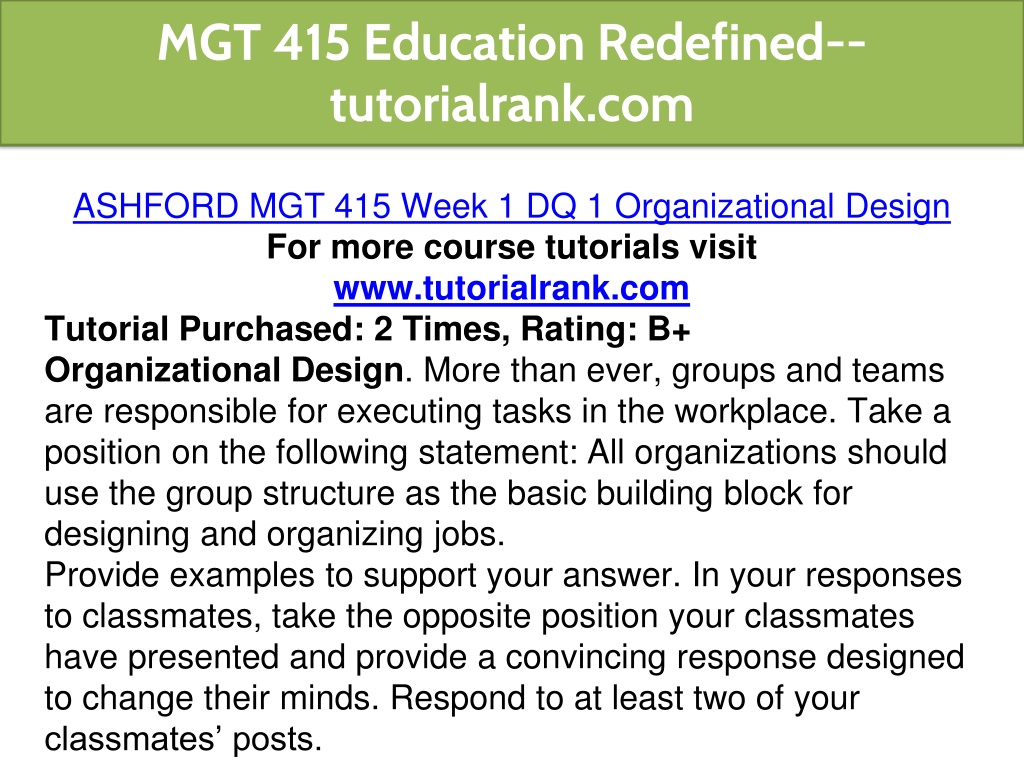 MGT 415 Education Redefined--tutorialrank.com

ASHFORD MGT 415 Week 1 DQ 1 Organizational Design
For more course tutorials visit
www.tutorialrank.com
Tutorial Purchased: 2 Times, Rating: B+
Organizational Design. More than ever, groups and teams are responsible for executing tasks in the workplace. Take a position on the following statement: All organizations should use the group structure as the basic building block for designing and organizing jobs.
Provide examples to support your answer. In your responses to classmates, take the opposite position your classmates have presented and provide a convincing response designed to change their minds. Respond to at least two of your classmates' posts.